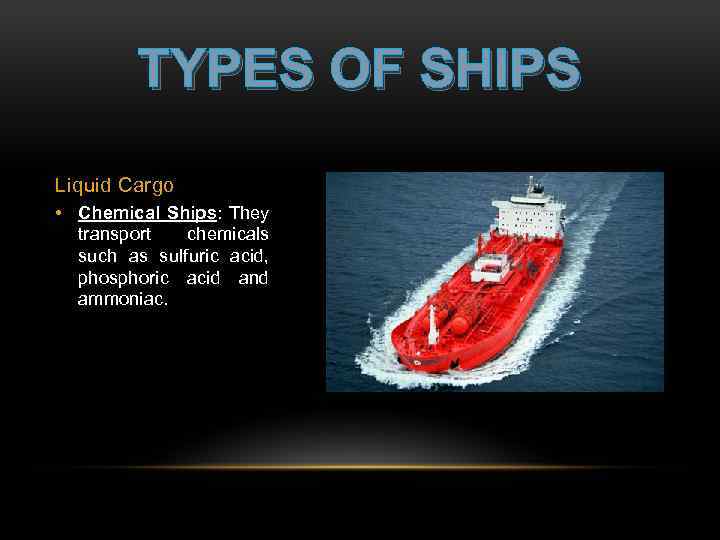 TYPES OF SHIPS

Liquid Cargo

• Chemical Ships: They transport chemicals such as sulfuric acid, phosphoric acid and ammoniac.